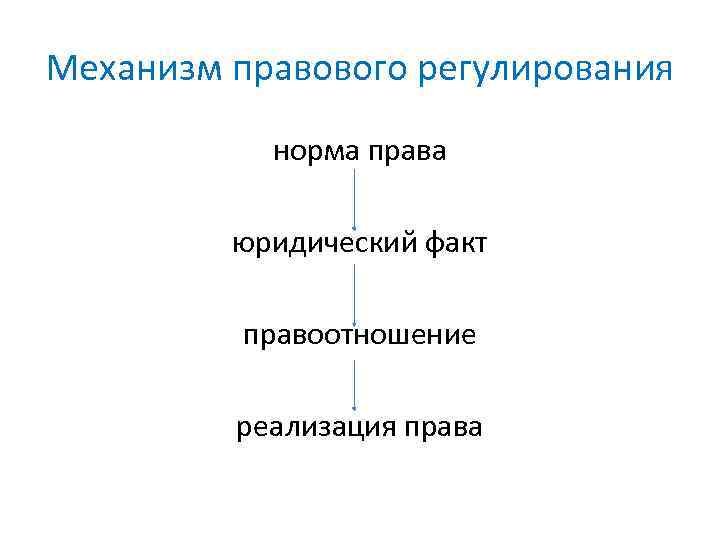 Механизм правового регулирования

норма права

юридический факт

правоотношение

реализация права